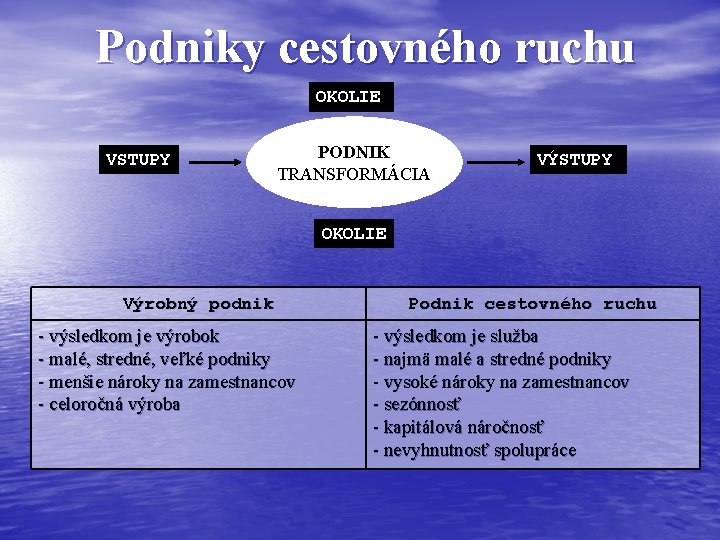 Podniky cestovného ruchu

OKOLIE

VSTUPY

PODNIK
TRANSFORMÁCIA

VÝSTUPY

OKOLIE

| Výrobný podnik | Podnik cestovného ruchu |
|---|---|
| - výsledkom je výrobok<br>- malé, stredné, veľké podniky<br>- menšie nároky na zamestnancov<br>- celoročná výroba | - výsledkom je služba<br>- najmä malé a stredné podniky<br>- vysoké nároky na zamestnancov<br>- sezónnosť<br>- kapitálová náročnosť<br>- nevyhnutnosť spolupráce |